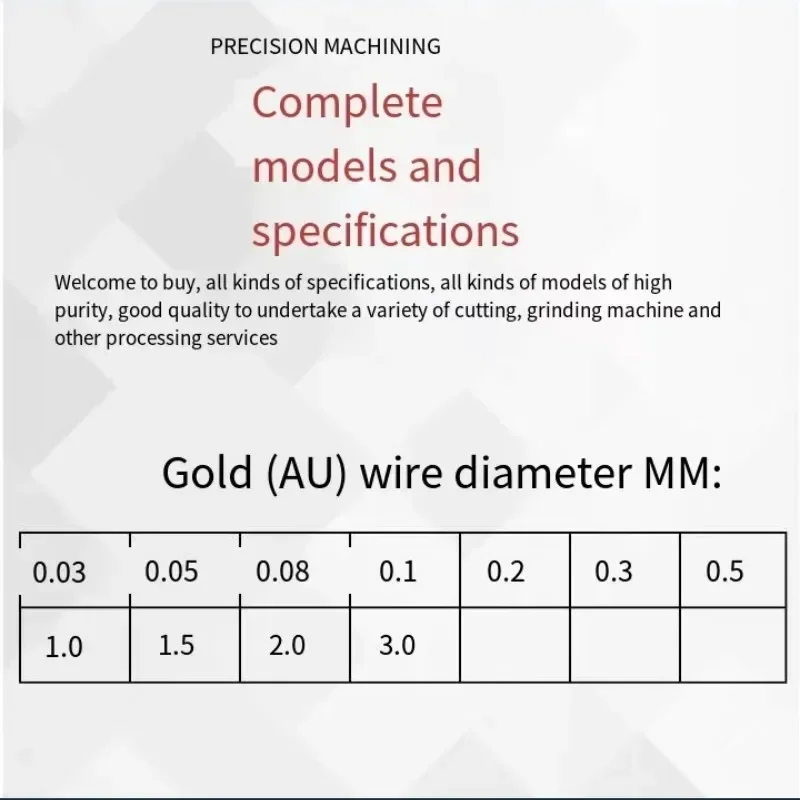 PRECISION MACHINING

Complete models and specifications

Welcome to buy, all kinds of specifications, all kinds of models of high purity, good quality to undertake a variety of cutting, grinding machine and other processing services

Gold (AU) wire diameter MM:

| 0.03 | 0.05 | 0.08 | 0.1 | 0.2 | 0.3 | 0.5 |
|---|---|---|---|---|---|---|
| 1.0 | 1.5 | 2.0 | 3.0 | | | |